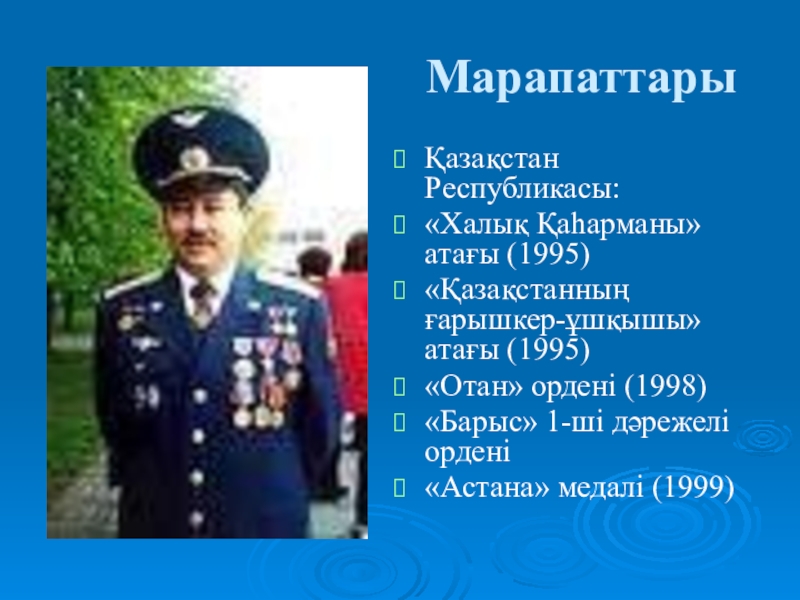 Марапаттары

Қазақстан Республикасы:

«Халық Қаһарманы» атағы (1995)

«Қазақстанның ғарышкер-ұшқышы» атағы (1995)

«Отан» ордені (1998)

«Барыс» 1-ші дәрежелі ордені

«Астана» медалі (1999)